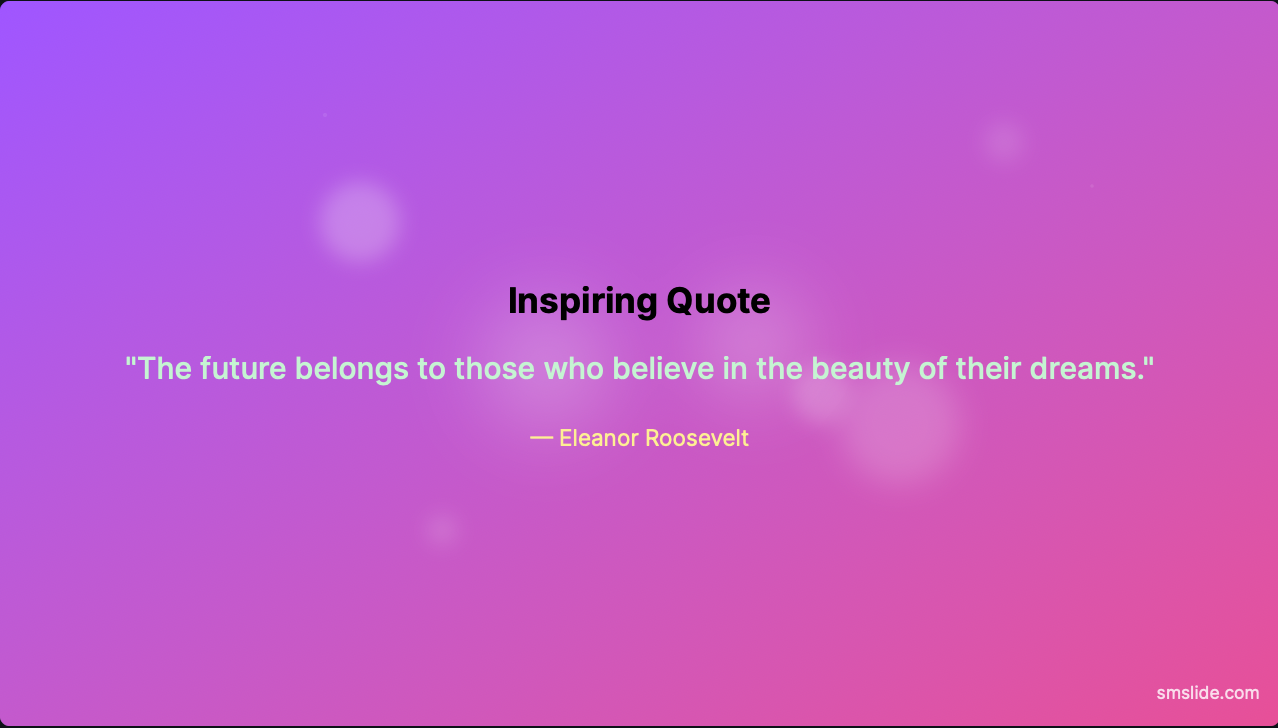 Inspiring Quote

"The future belongs to those who believe in the beauty of their dreams."

— Eleanor Roosevelt

smslide.com